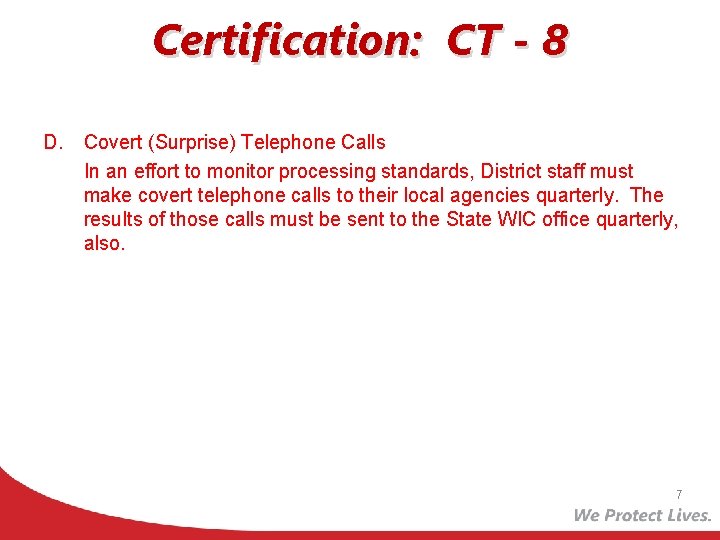 Certification: CT - 8

D. Covert (Surprise) Telephone Calls

In an effort to monitor processing standards, District staff must make covert telephone calls to their local agencies quarterly. The results of those calls must be sent to the State WIC office quarterly, also.

7

We Protect Lives.